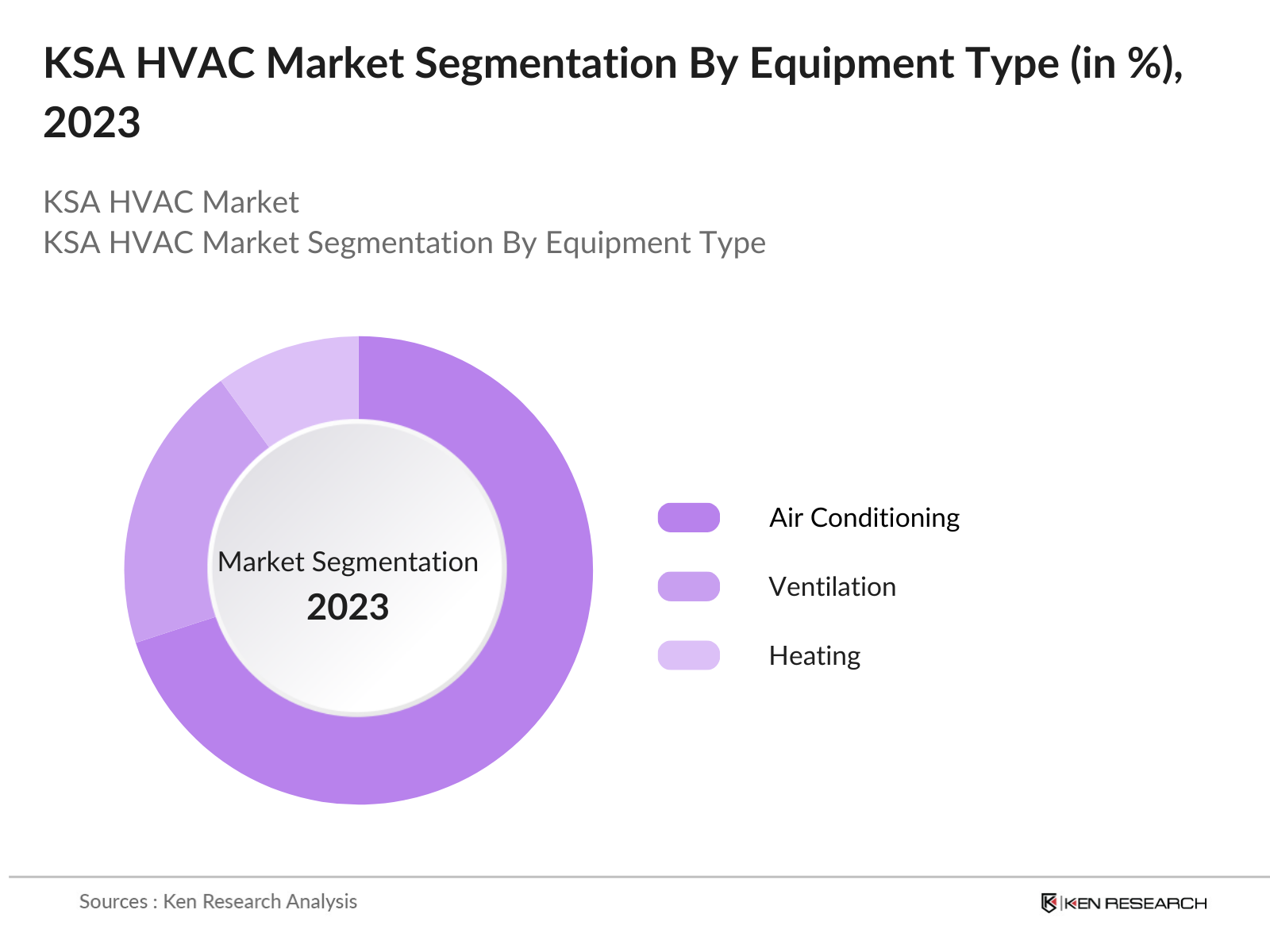 KSA HVAC Market Segmentation By Equipment Type (in %), 2023

KSA HVAC Market
KSA HVAC Market Segmentation By Equipment Type

Market Segmentation
2023

Air Conditioning
Ventilation
Heating

Sources : Ken Research Analysis

KEN RESEARCH